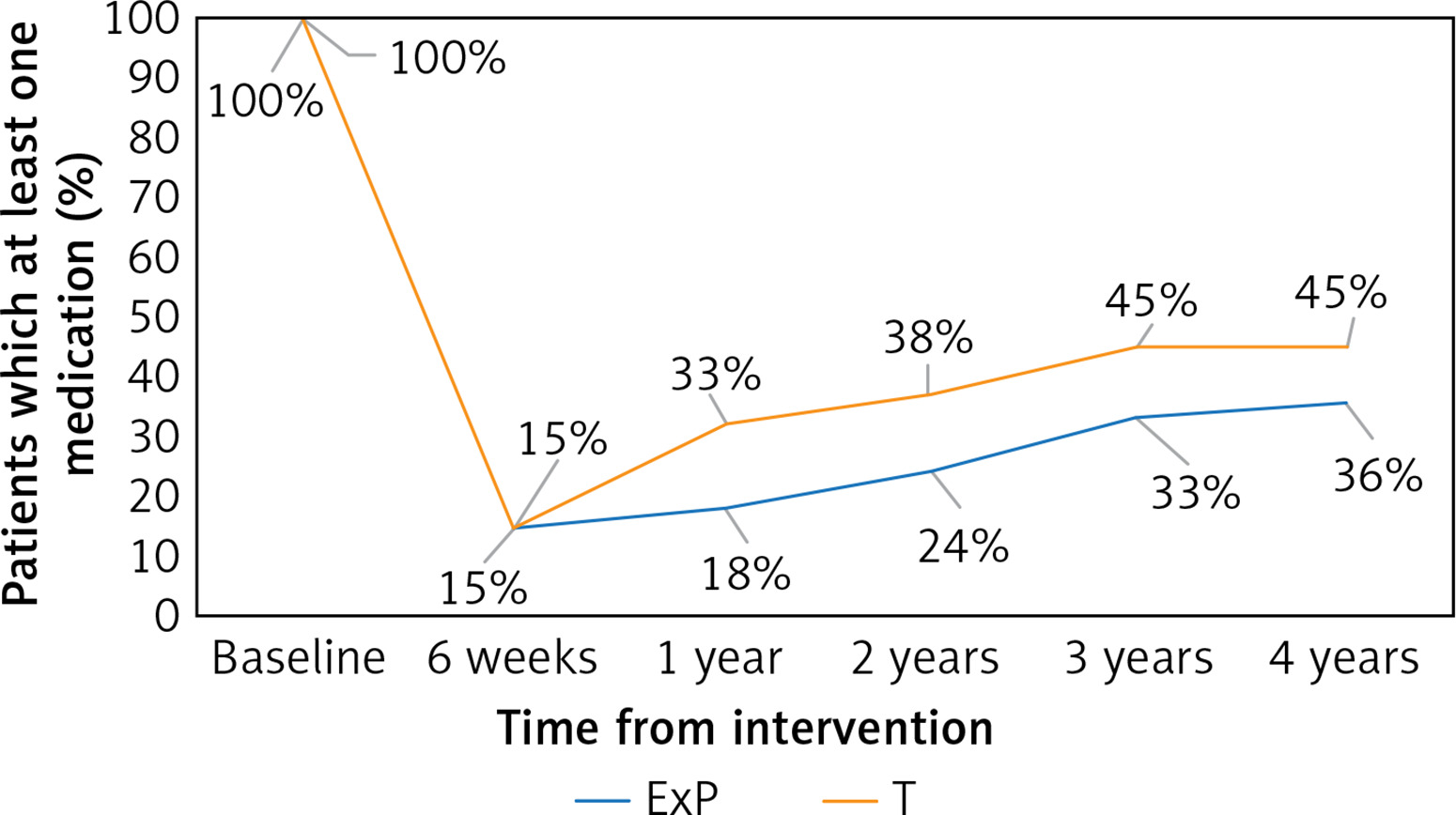 Patients which at least one medication (%)

100
90
80
70
60
50
40
30
20
10
0

100%
100%
15%
15%
33%
18%
38%
24%
45%
33%
45%
36%

Baseline
6 weeks
1 year
2 years
3 years
4 years

Time from intervention

ExP
T